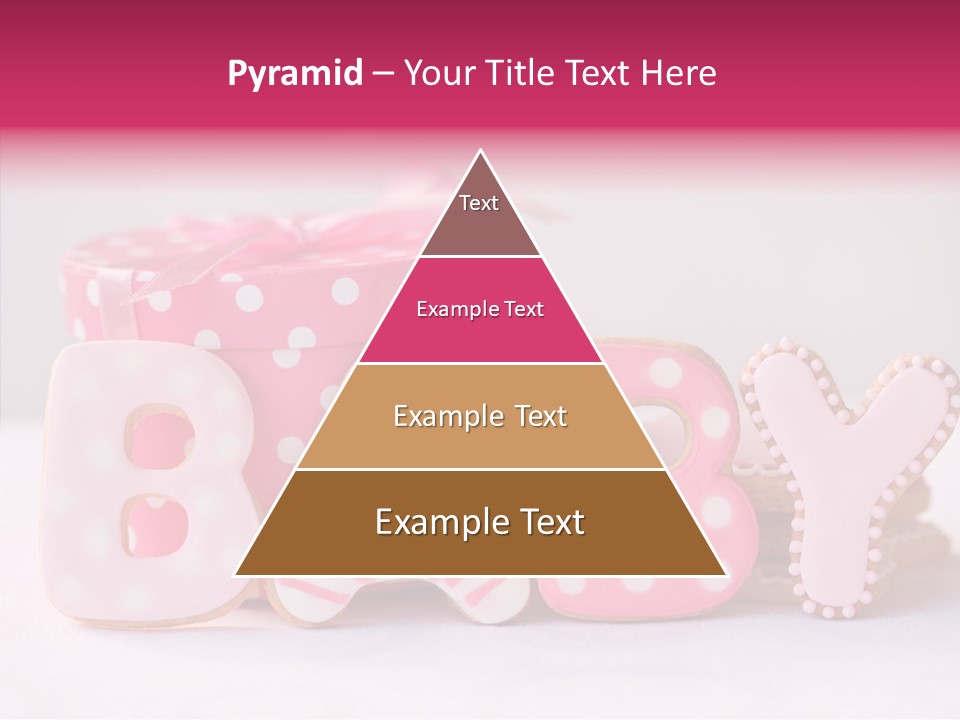 Pyramid – Your Title Text Here

Text

Example Text

Example Text

Example Text